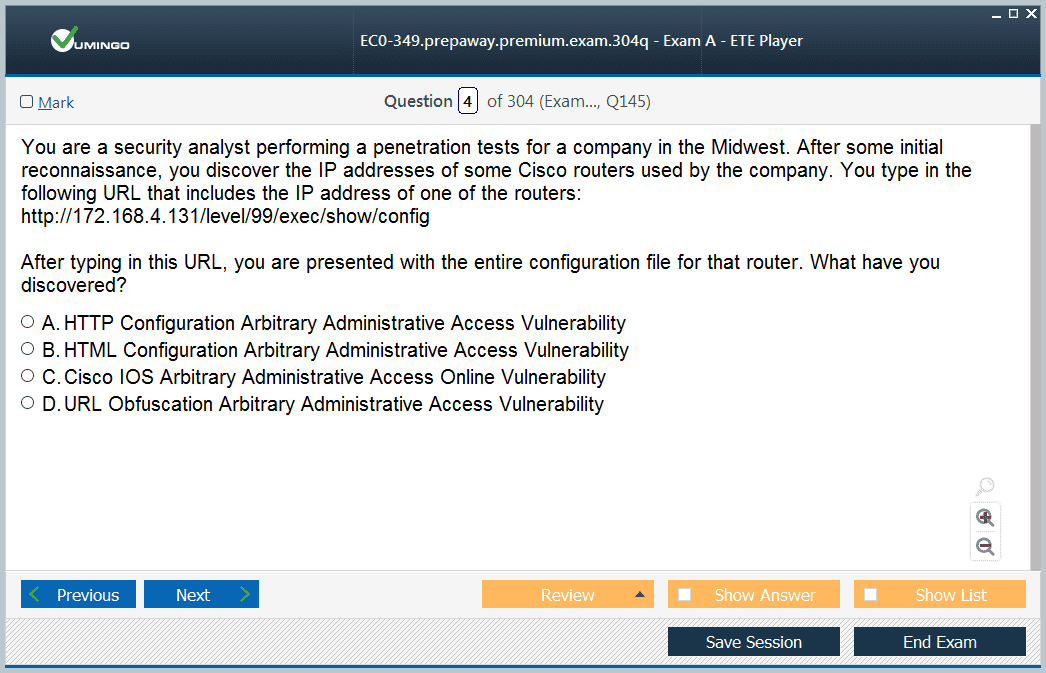 VUMINGO

EC0-349.prepaway.premium.exam.304q - Exam A - ETE Player

Mark

Question 4 of 304 (Exam..., Q145)

You are a security analyst performing a penetration tests for a company in the Midwest. After some initial reconnaissance, you discover the IP addresses of some Cisco routers used by the company. You type in the following URL that includes the IP address of one of the routers:
http://172.168.4.131/level/99/exec/show/config

After typing in this URL, you are presented with the entire configuration file for that router. What have you discovered?

A. HTTP Configuration Arbitrary Administrative Access Vulnerability
B. HTML Configuration Arbitrary Administrative Access Vulnerability
C. Cisco IOS Arbitrary Administrative Access Online Vulnerability
D. URL Obfuscation Arbitrary Administrative Access Vulnerability

Previous
Next
Review
Show Answer
Show List
Save Session
End Exam